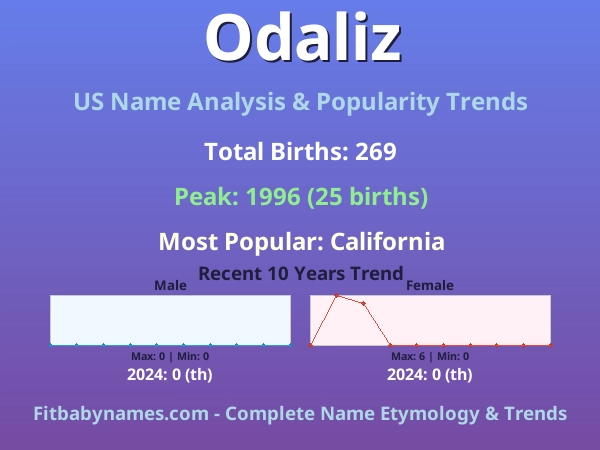 Odaliz

US Name Analysis & Popularity Trends

Total Births: 269

Peak: 1996 (25 births)

Most Popular: California

Recent 10 Years Trend

Male

Max: 0 | Min: 0

2024: 0 (th)

Female

Max: 6 | Min: 0

2024: 0 (th)

Fitbabynames.com - Complete Name Etymology & Trends